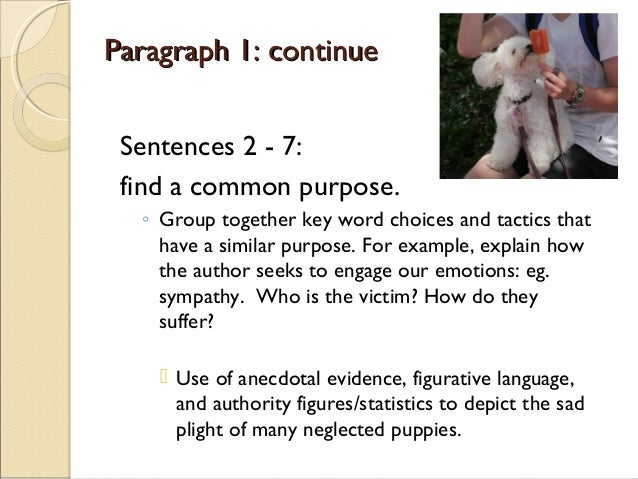 Paragraph 1: continue

Sentences 2 - 7:

find a common purpose.

◦ Group together key word choices and tactics that have a similar purpose. For example, explain how the author seeks to engage our emotions: eg. sympathy. Who is the victim? How do they suffer?

Use of anecdotal evidence, figurative language, and authority figures/statistics to depict the sad plight of many neglected puppies.